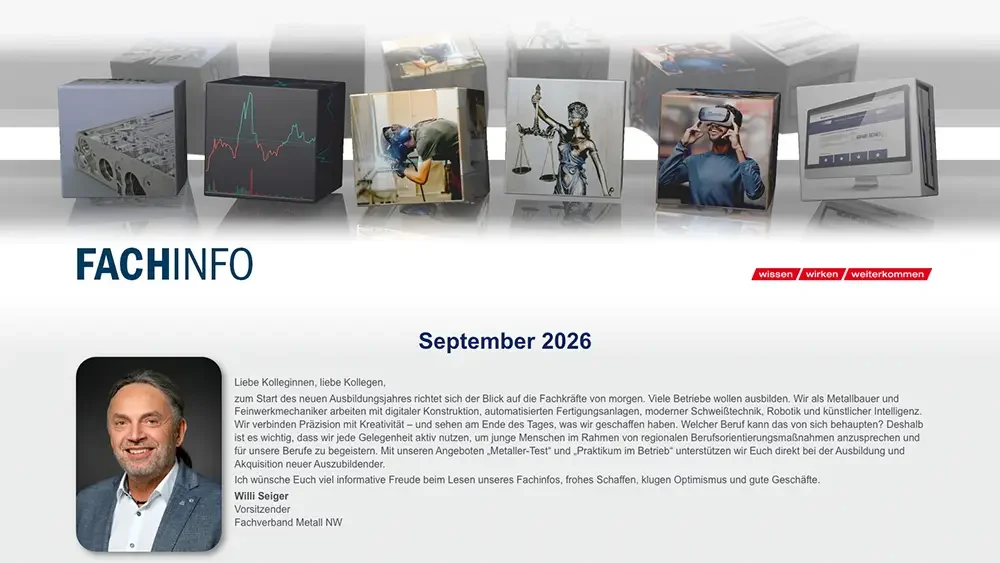 FACHINFO

wissen wirken weiterkommen

September 2026

Liebe Kolleginnen, liebe Kollegen,

zum Start des neuen Ausbildungsjahres richtet sich der Blick auf die Fachkräfte von morgen. Viele Betriebe wollen ausbilden. Wir als Metallbauer und Feinwerkmechaniker arbeiten mit digitaler Konstruktion, automatisierten Fertigungsanlagen, moderner Schweißtechnik, Robotik und künstlicher Intelligenz. Wir verbinden Präzision mit Kreativität – und sehen am Ende des Tages, was wir geschaffen haben. Welcher Beruf kann das von sich behaupten? Deshalb ist es wichtig, dass wir jede Gelegenheit aktiv nutzen, um junge Menschen im Rahmen von regionalen Berufsorientierungsmaßnahmen anzusprechen und für unsere Berufe zu begeistern. Mit unseren Angeboten „Metaller-Test" und „Praktikum im Betrieb" unterstützen wir Euch direkt bei der Ausbildung und Akquisition neuer Auszubildender.

Ich wünsche Euch viel informative Freude beim Lesen unseres Fachinfos, frohes Schaffen, klugen Optimismus und gute Geschäfte.

Willi Seiger
Vorsitzender
Fachverband Metall NW